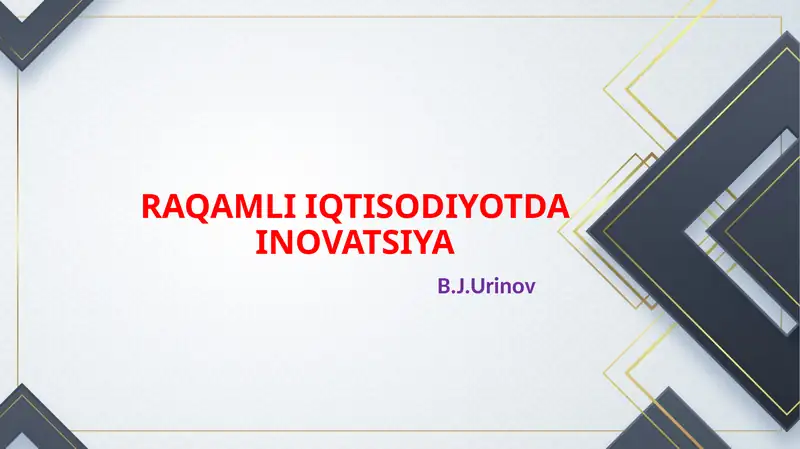 RAQAMLI IQTISODIYOTDA INOVATSIYA

B.J.Urinov